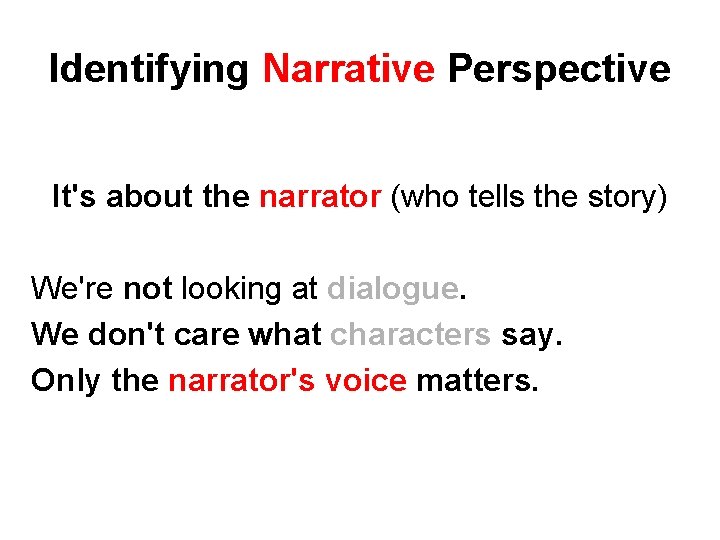 Identifying Narrative Perspective

It's about the narrator (who tells the story)

We're not looking at dialogue.
We don't care what characters say.
Only the narrator's voice matters.